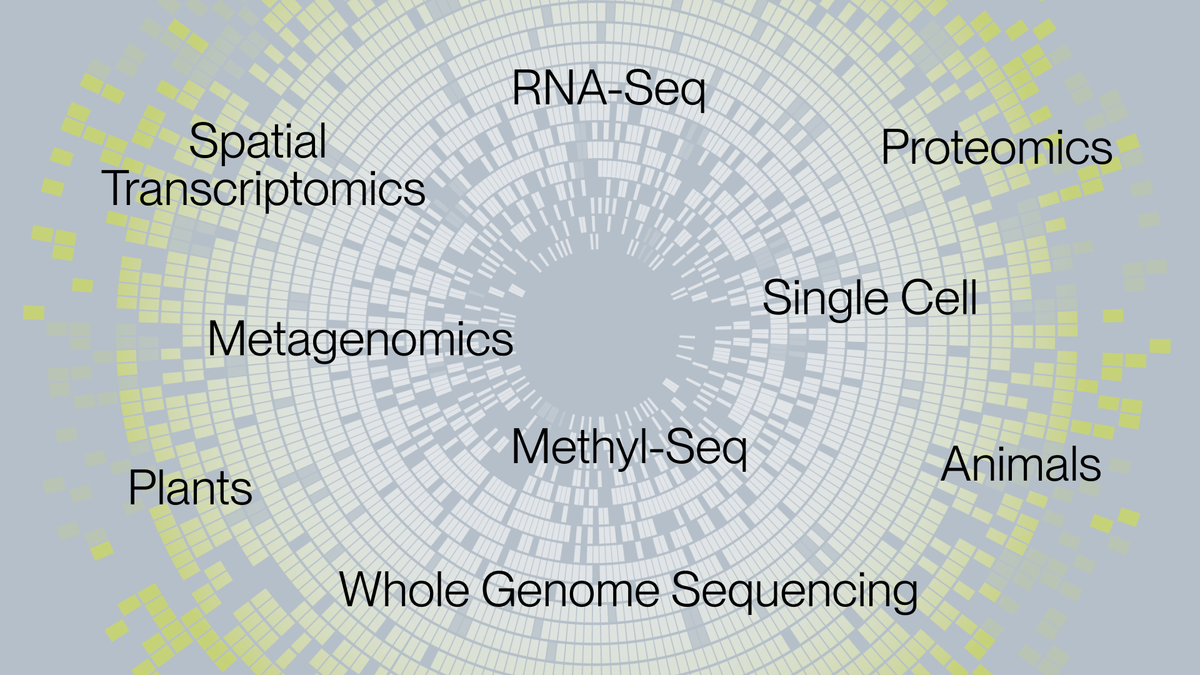 RNA-Seq

Spatial Transcriptomics

Proteomics

Single Cell

Metagenomics

Methyl-Seq

Animals

Plants

Whole Genome Sequencing